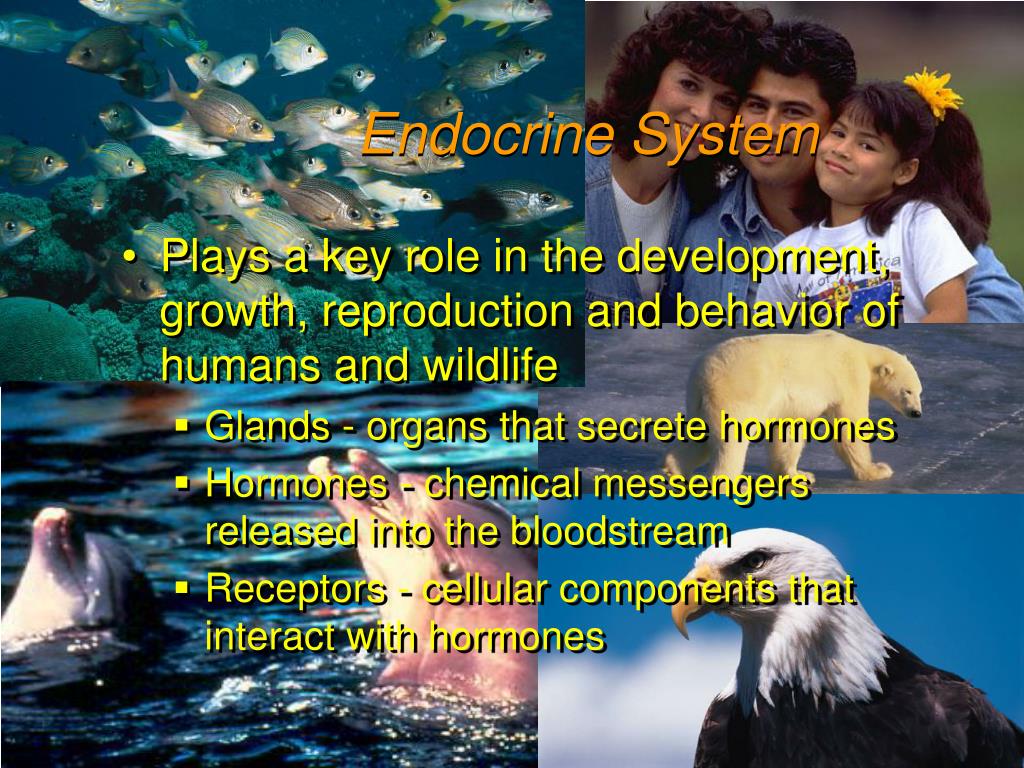 Endocrine System

• Plays a key role in the development, growth, reproduction and behavior of humans and wildlife
▪ Glands - organs that secrete hormones
▪ Hormones - chemical messengers released into the bloodstream
▪ Receptors - cellular components that interact with hormones